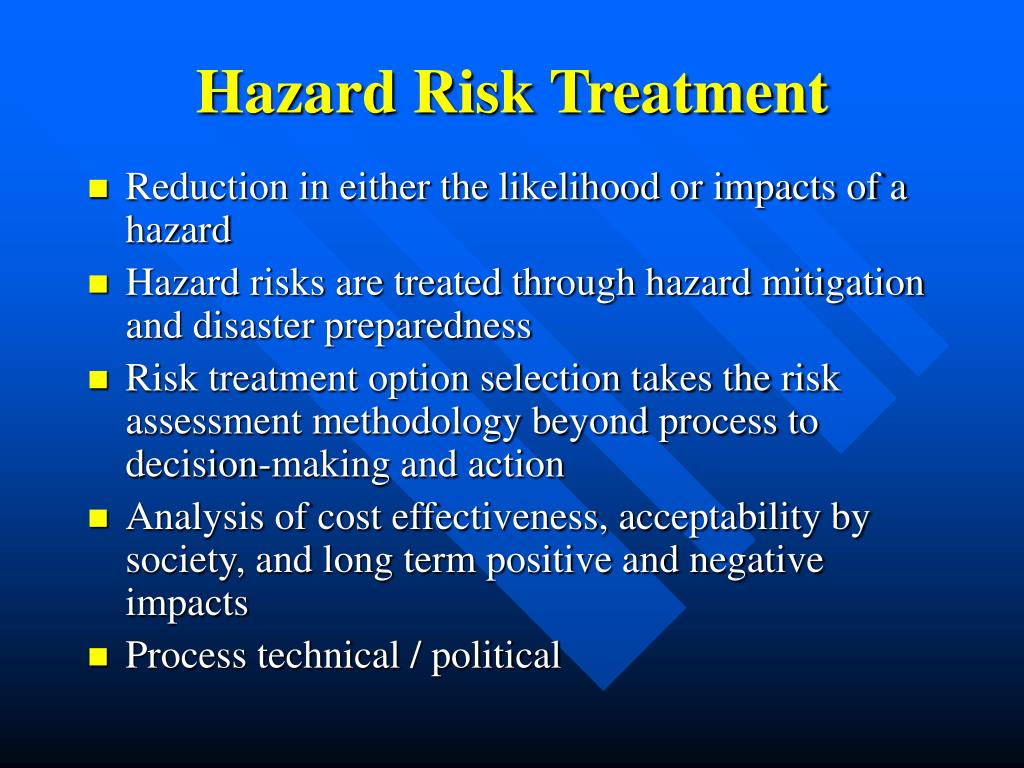 Hazard Risk Treatment

- Reduction in either the likelihood or impacts of a hazard
- Hazard risks are treated through hazard mitigation and disaster preparedness
- Risk treatment option selection takes the risk assessment methodology beyond process to decision-making and action
- Analysis of cost effectiveness, acceptability by society, and long term positive and negative impacts
- Process technical / political